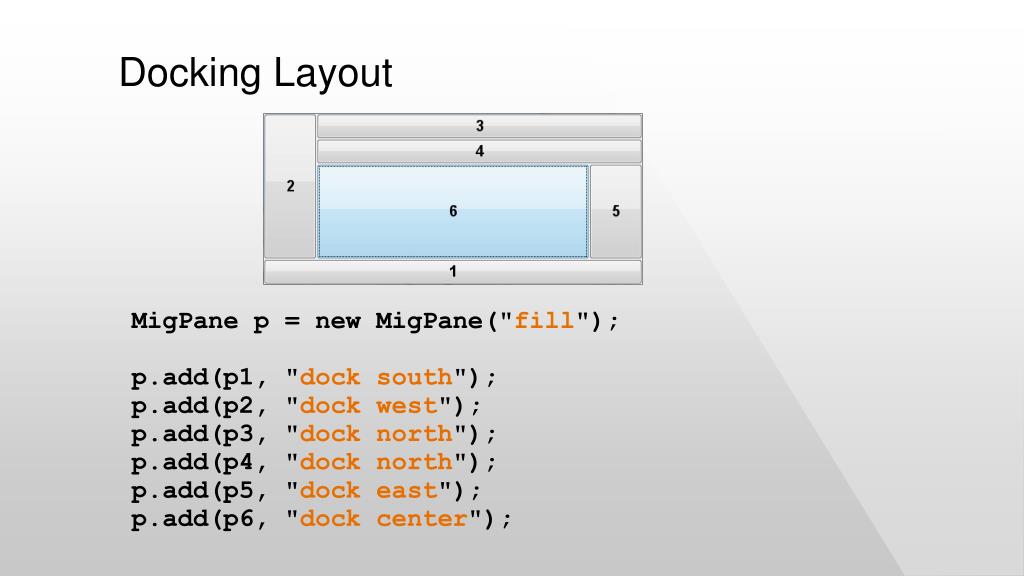 Docking Layout

3
4
2
6
5
1

MigPane p = new MigPane("fill");

p.add(p1, "dock south");
p.add(p2, "dock west");
p.add(p3, "dock north");
p.add(p4, "dock north");
p.add(p5, "dock east");
p.add(p6, "dock center");